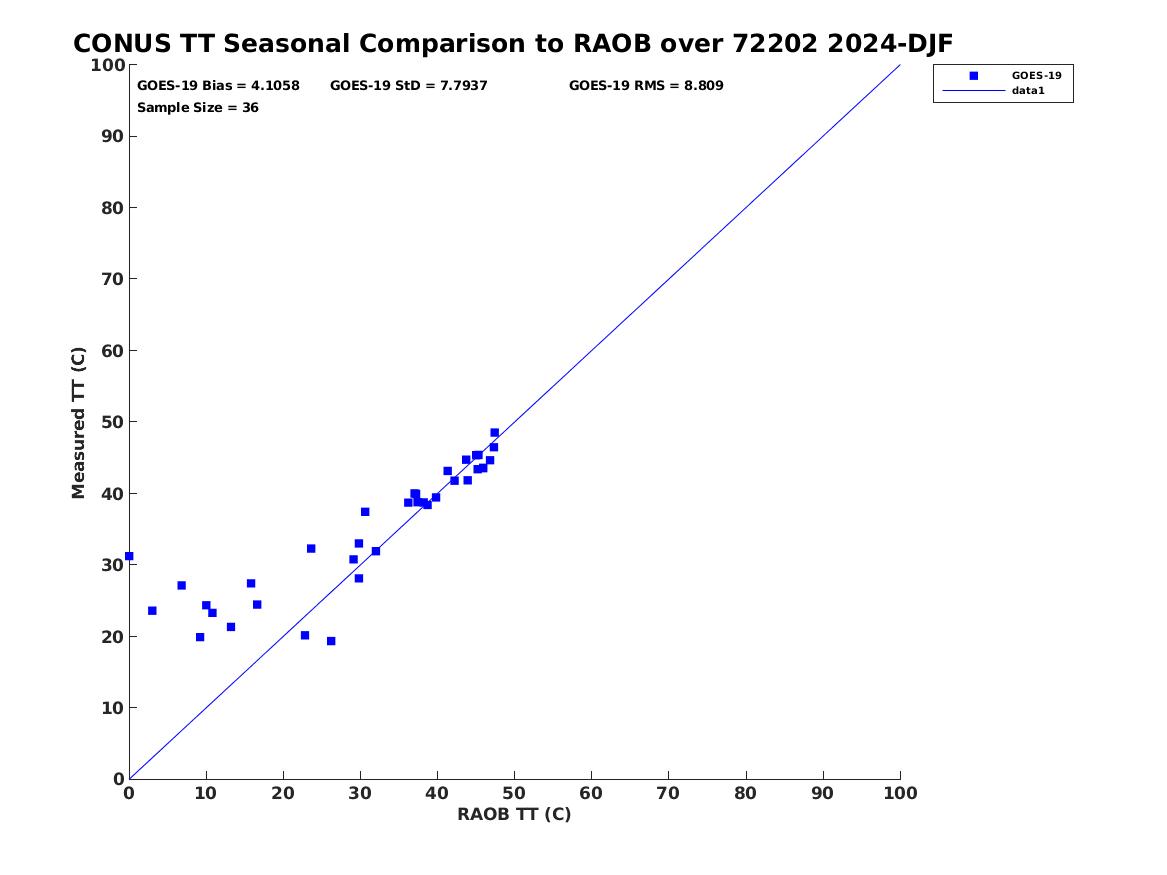 CONUS TT Seasonal Comparison to RAOB over 72202 2024-DJF

GOES-19 Bias = 4.1058 GOES-19 StD = 7.7937 GOES-19 RMS = 8.809
Sample Size = 36

GOES-19
data1

Measured TT (C)

100
90
80
70
60
50
40
30
20
10
0

0 10 20 30 40 50 60 70 80 90 100

RAOB TT (C)